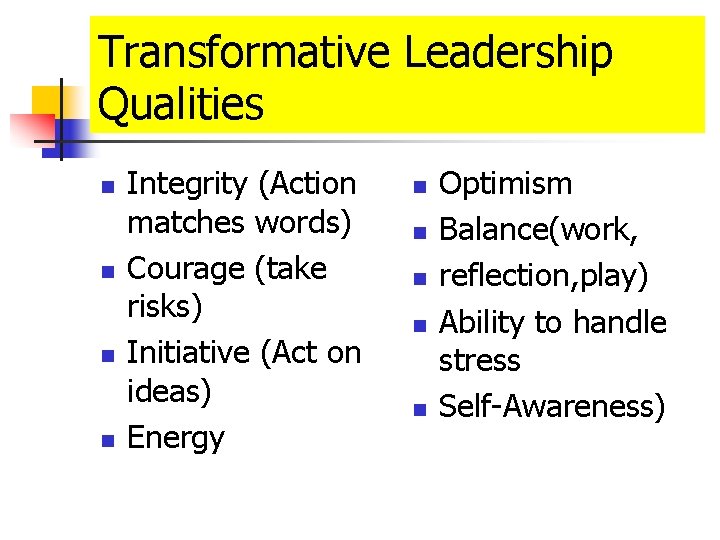 Transformative Leadership Qualities

- Integrity (Action matches words)
- Courage (take risks)
- Initiative (Act on ideas)
- Energy

- Optimism
- Balance(work,
- reflection,play)
- Ability to handle stress
- Self-Awareness)